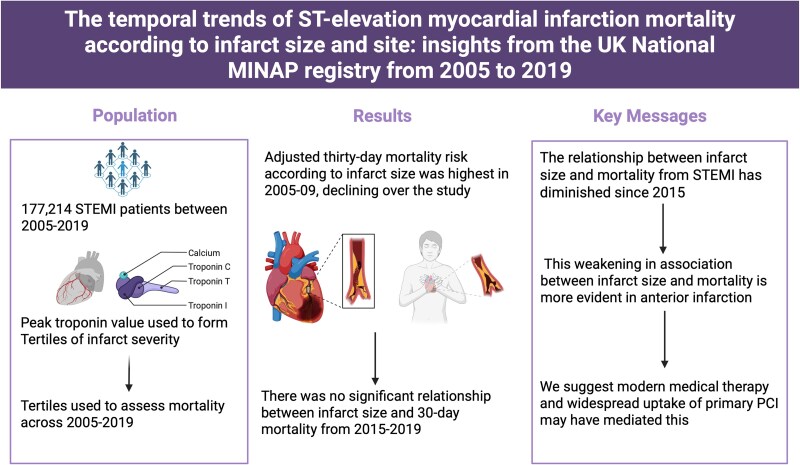 The temporal trends of ST-elevation myocardial infarction mortality according to infarct size and site: insights from the UK National MINAP registry from 2005 to 2019

Population

177,214 STEMI patients between 2005-2019

Calcium
Troponin C
Troponin T
Troponin I

Peak troponin value used to form Tertiles of infarct severity

Tertiles used to assess mortality across 2005-2019

Results

Adjusted thirty-day mortality risk according to infarct size was highest in 2005-09, declining over the study

There was no significant relationship between infarct size and 30-day mortality from 2015-2019

Key Messages

The relationship between infarct size and mortality from STEMI has diminished since 2015

This weakening in association between infarct size and mortality is more evident in anterior infarction

We suggest modern medical therapy and widespread uptake of primary PCI may have mediated this